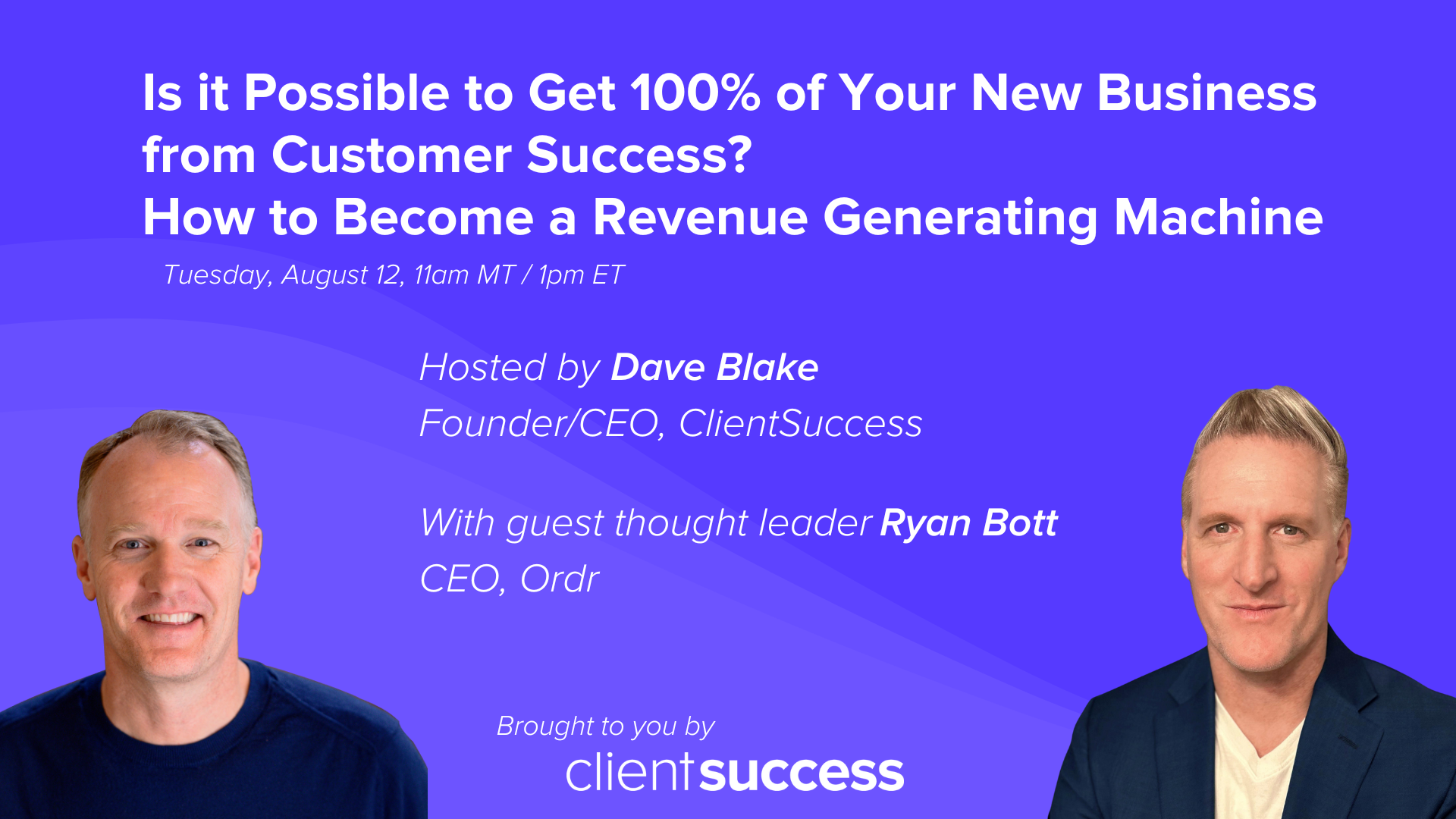 Is it Possible to Get 100% of Your New Business from Customer Success?
How to Become a Revenue Generating Machine

Tuesday, August 12, 11am MT / 1pm ET

Hosted by Dave Blake
Founder/CEO, ClientSuccess

With guest thought leader Ryan Bott
CEO, Ordr

Brought to you by
clientsuccess